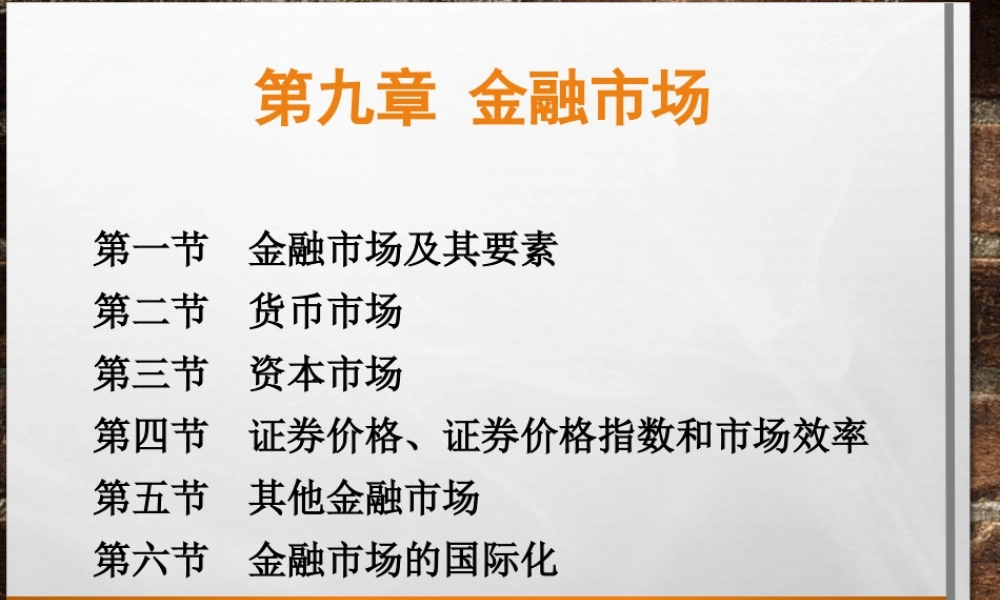 第九章 金融市场

第一节 金融市场及其要素
第二节 货币市场
第三节 资本市场
第四节 证券价格、证券价格指数和市场效率
第五节 其他金融市场
第六节 金融市场的国际化